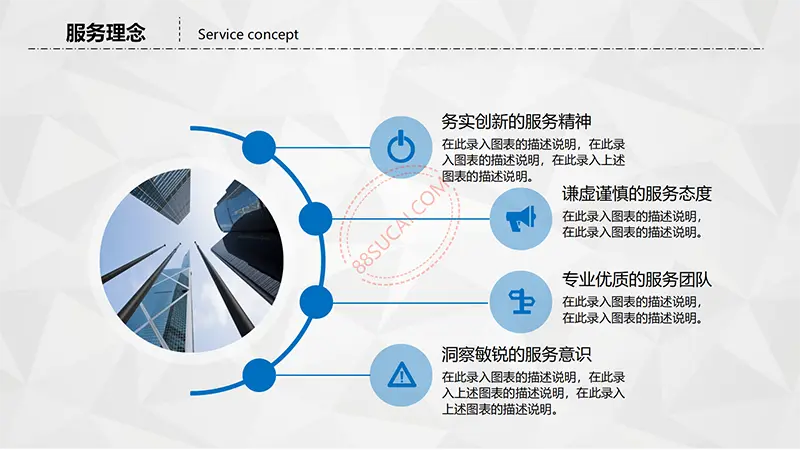 服务理念 Service concept

务实创新的服务精神
在此录入图表的描述说明，在此录入图表的描述说明，在此录入上述图表的描述说明。

谦虚谨慎的服务态度
在此录入图表的描述说明，在此录入图表的描述说明。

88SUCAI.COM

专业优质的服务团队
在此录入图表的描述说明，在此录入图表的描述说明。

洞察敏锐的服务意识
在此录入图表的描述说明，在此录入上述图表的描述说明，在此录入上述图表的描述说明。